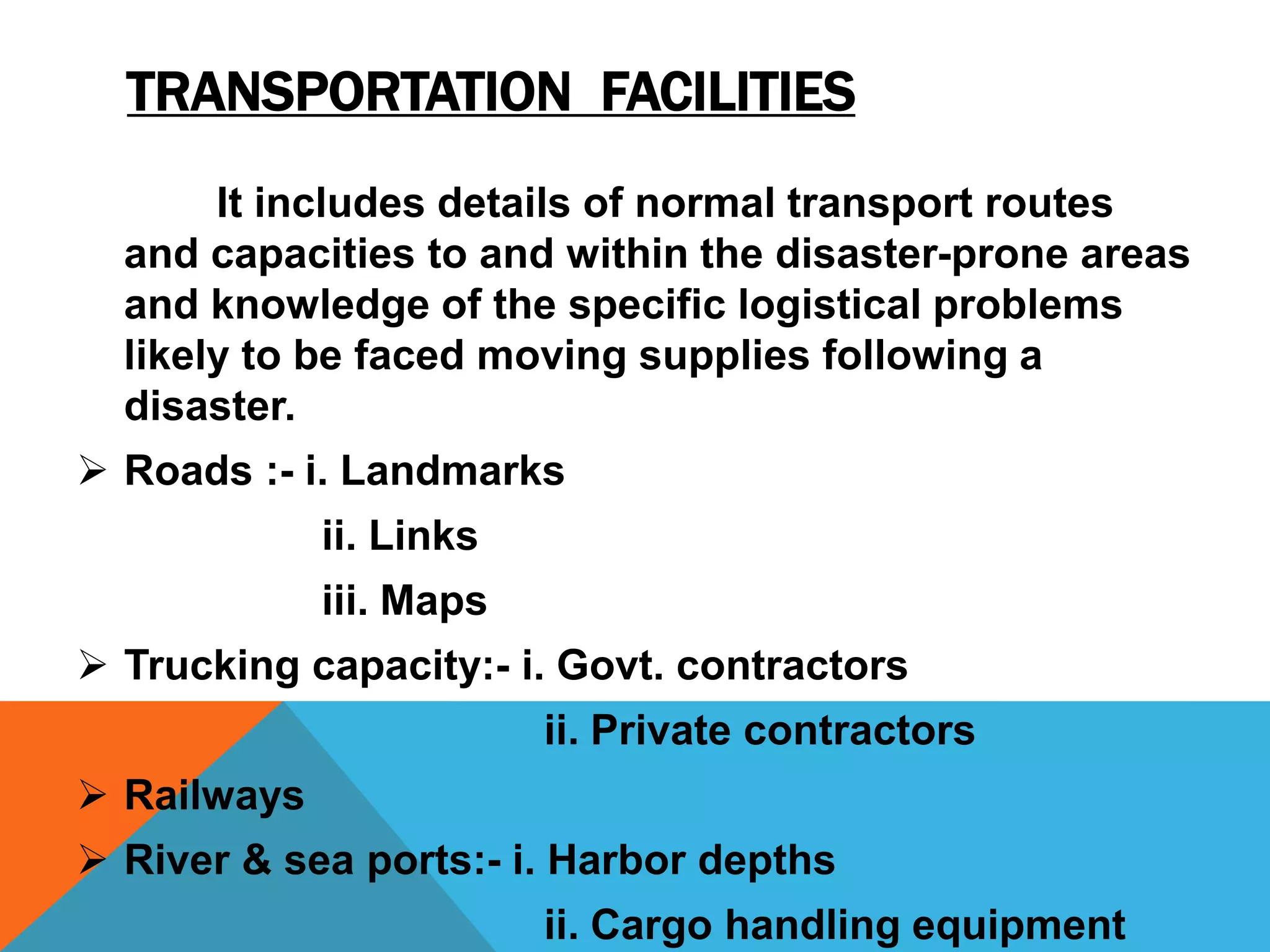 TRANSPORTATION FACILITIES

It includes details of normal transport routes and capacities to and within the disaster-prone areas and knowledge of the specific logistical problems likely to be faced moving supplies following a disaster.

➢ Roads :- i. Landmarks
ii. Links
iii. Maps
➢ Trucking capacity:- i. Govt. contractors
ii. Private contractors
➢ Railways
➢ River & sea ports:- i. Harbor depths
ii. Cargo handling equipment